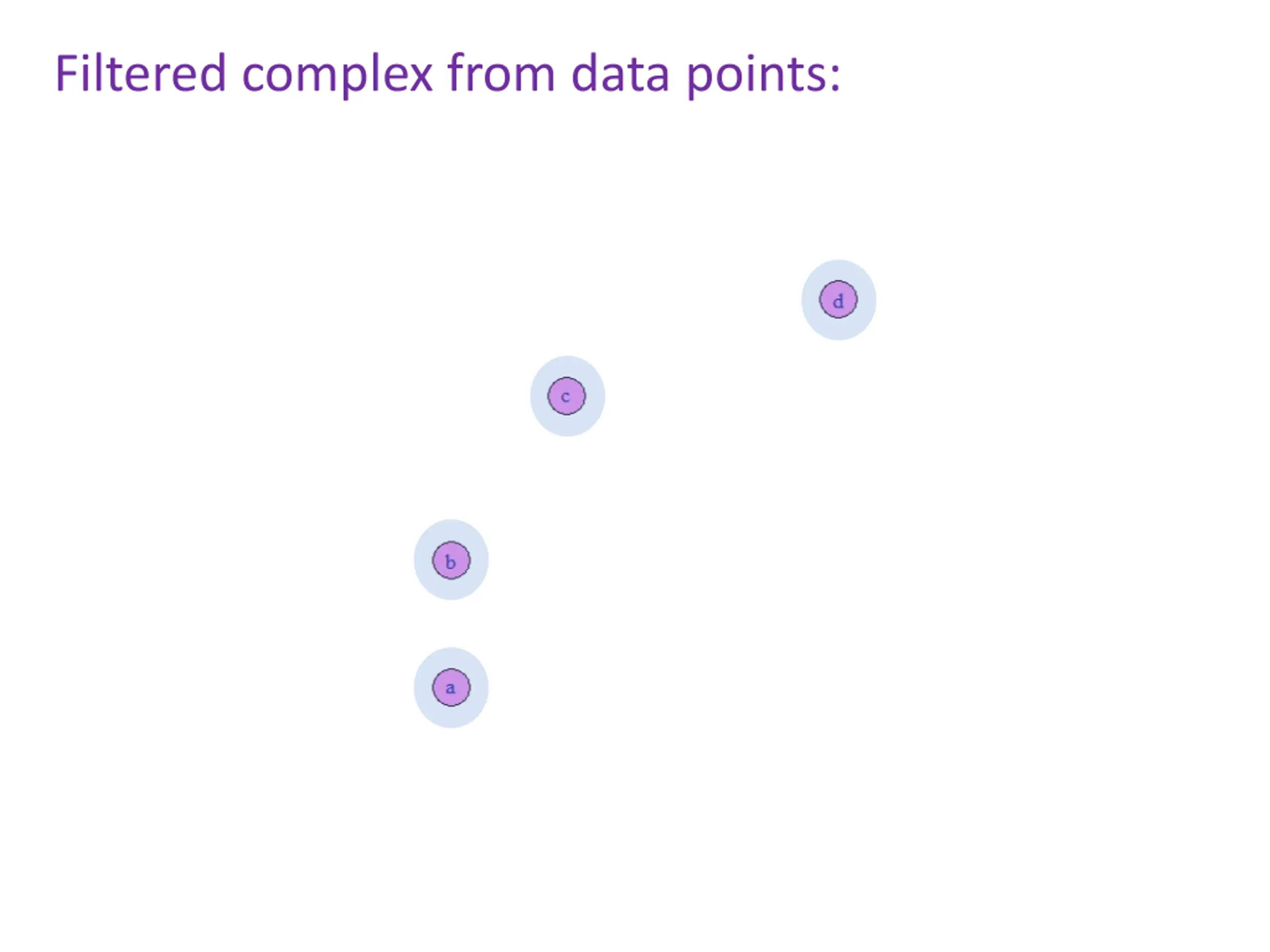 Filtered complex from data points:

d

c

b

a